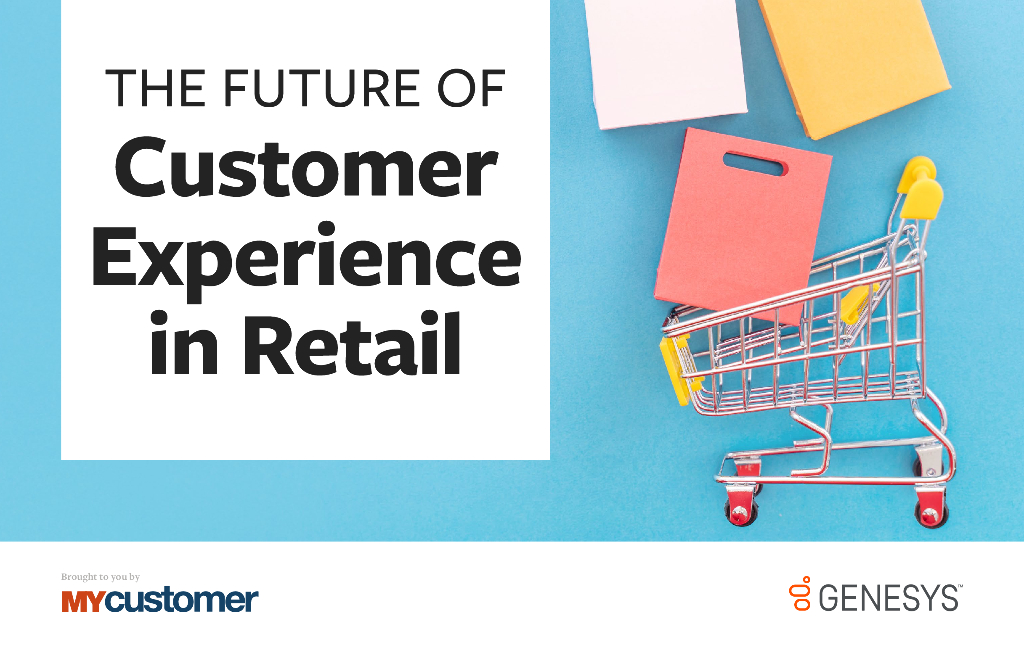 THE FUTURE OF
Customer Experience in Retail

Brought to you by
MYcustomer

GENESYS™